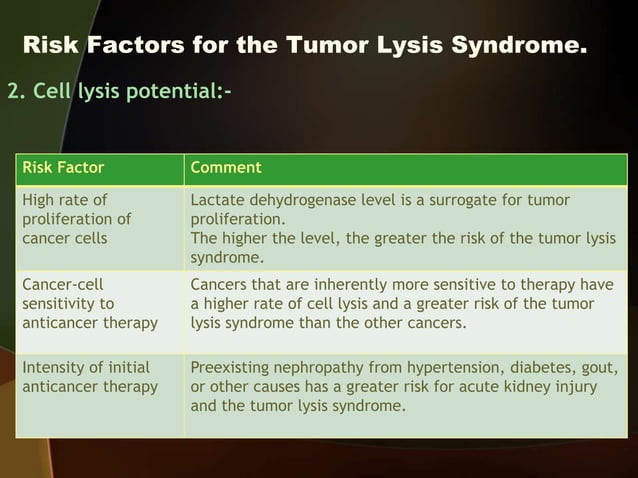 Risk Factors for the Tumor Lysis Syndrome.

2. Cell lysis potential:-

| Risk Factor | Comment |
|---|---|
| High rate of proliferation of cancer cells | Lactate dehydrogenase level is a surrogate for tumor proliferation. The higher the level, the greater the risk of the tumor lysis syndrome. |
| Cancer-cell sensitivity to anticancer therapy | Cancers that are inherently more sensitive to therapy have a higher rate of cell lysis and a greater risk of the tumor lysis syndrome than the other cancers. |
| Intensity of initial anticancer therapy | Preexisting nephropathy from hypertension, diabetes, gout, or other causes has a greater risk for acute kidney injury and the tumor lysis syndrome. |